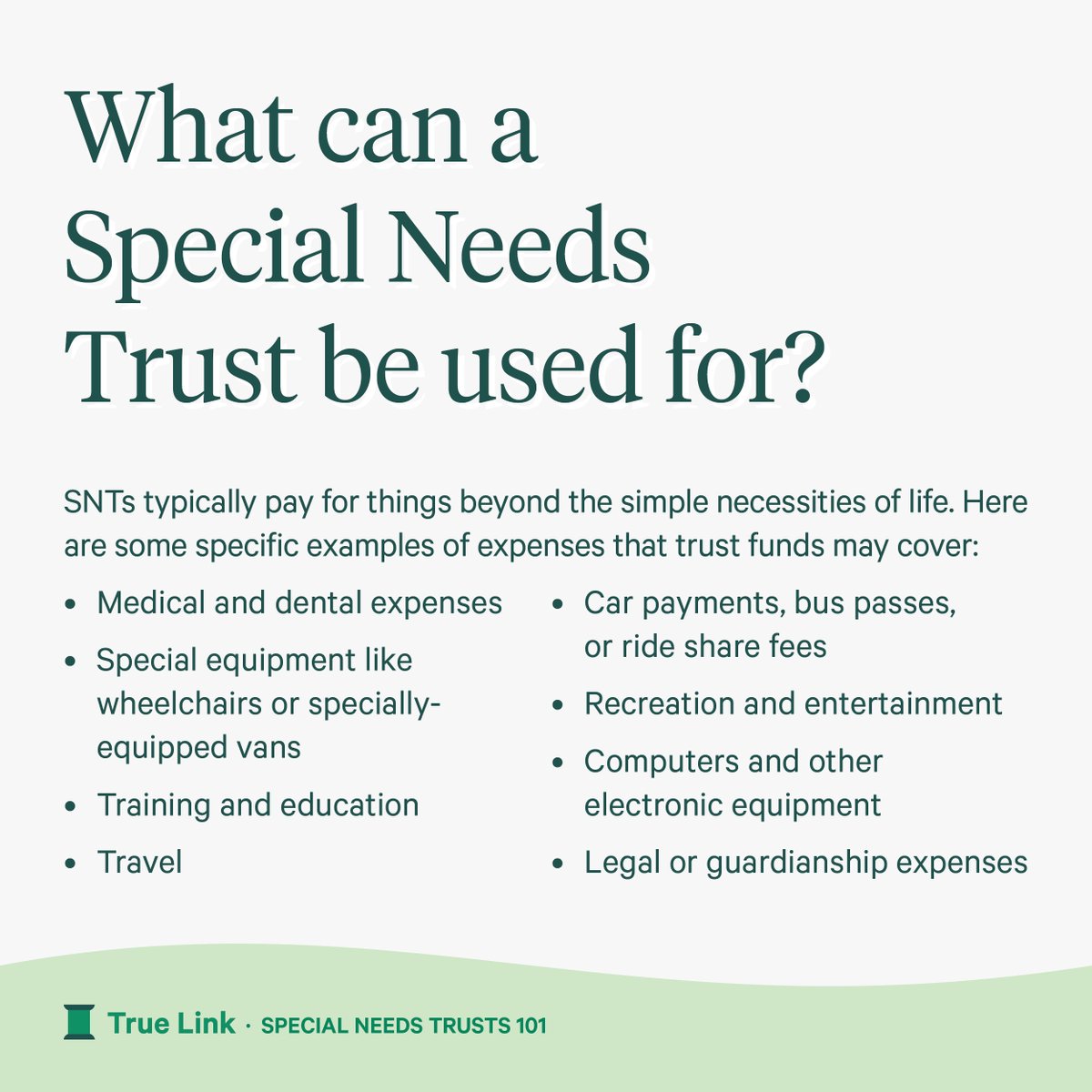 What can a Special Needs Trust be used for?

SNTs typically pay for things beyond the simple necessities of life. Here are some specific examples of expenses that trust funds may cover:

• Medical and dental expenses
• Special equipment like wheelchairs or specially-equipped vans
• Training and education
• Travel

• Car payments, bus passes, or ride share fees
• Recreation and entertainment
• Computers and other electronic equipment
• Legal or guardianship expenses

True Link · SPECIAL NEEDS TRUSTS 101